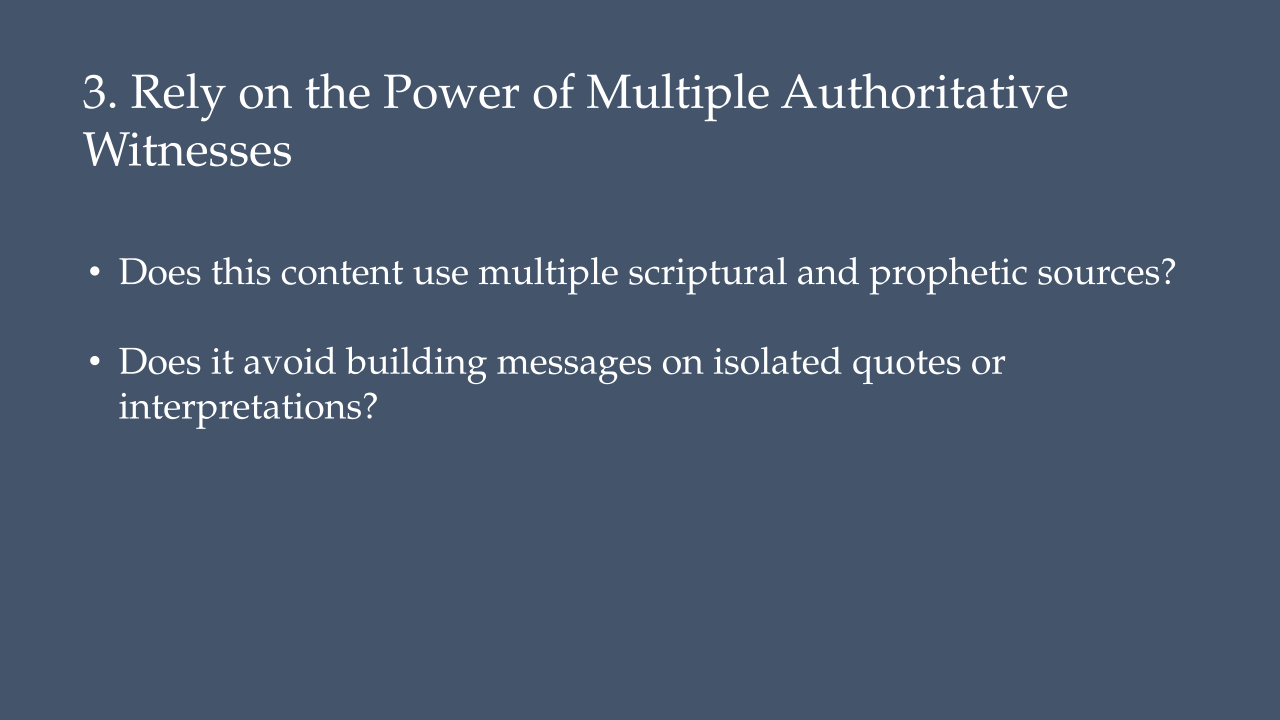 3. Rely on the Power of Multiple Authoritative Witnesses

• Does this content use multiple scriptural and prophetic sources?

• Does it avoid building messages on isolated quotes or interpretations?